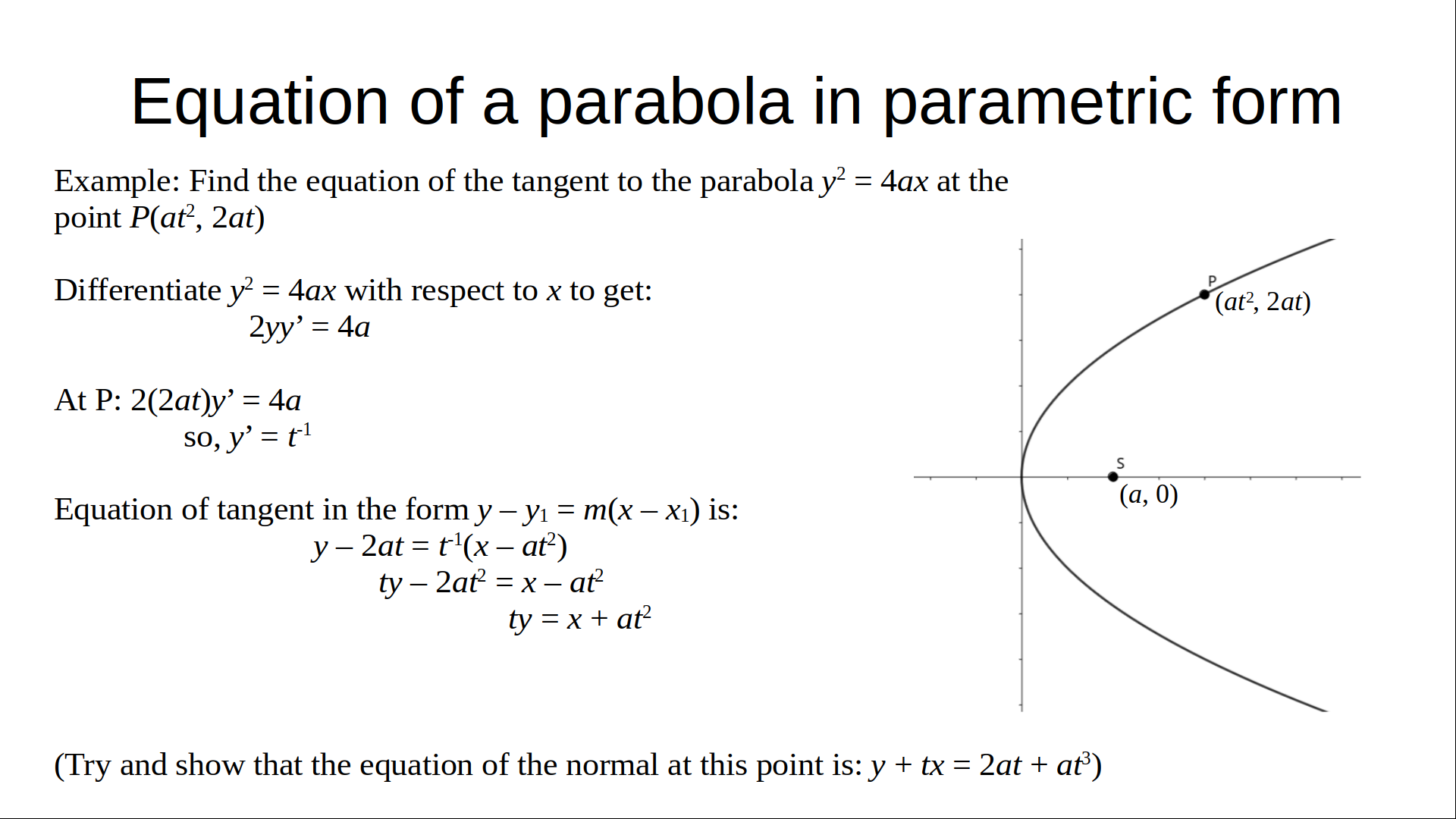 Equation of a parabola in parametric form

Example: Find the equation of the tangent to the parabola $y^2 = 4ax$ at the point $P(at^2, 2at)$

Differentiate $y^2 = 4ax$ with respect to $x$ to get:
$2yy' = 4a$

At P: $2(2at)y' = 4a$
so, $y' = t^{-1}$

Equation of tangent in the form $y - y_1 = m(x - x_1)$ is:
$y - 2at = t^{-1}(x - at^2)$
$ty - 2at^2 = x - at^2$
$ty = x + at^2$

P
$(at^2, 2at)$
S
$(a, 0)$

(Try and show that the equation of the normal at this point is: $y + tx = 2at + at^3$)